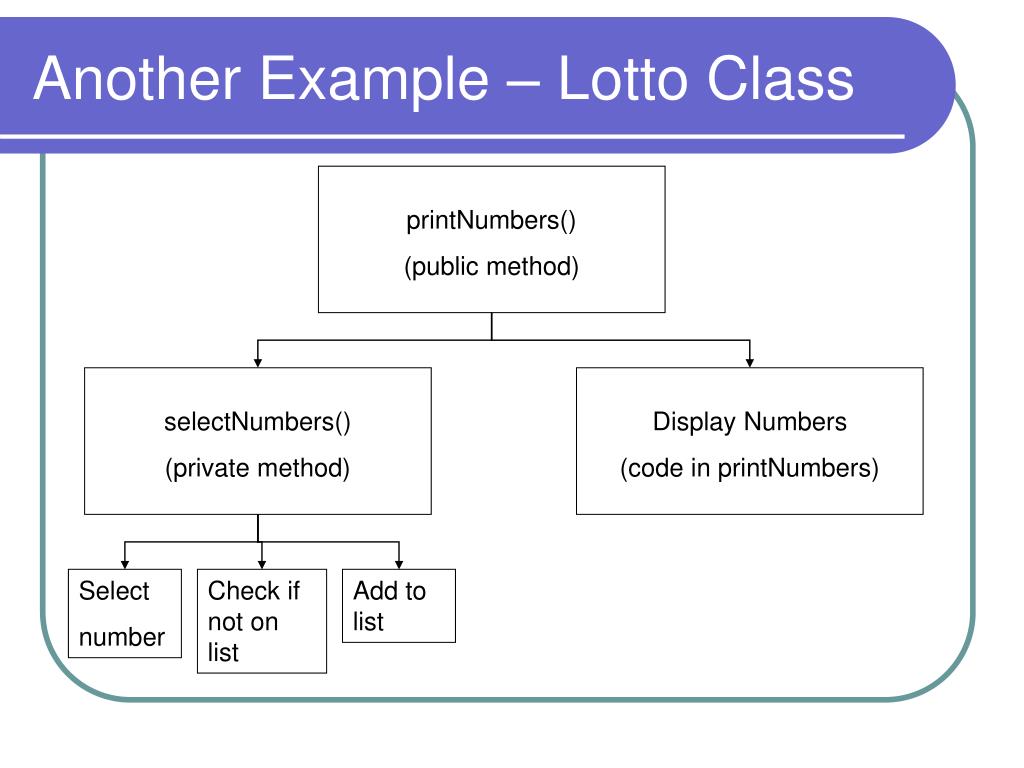 Another Example – Lotto Class

printNumbers()
(public method)

selectNumbers()
(private method)

Display Numbers
(code in printNumbers)

Select
number

Check if not on list

Add to list